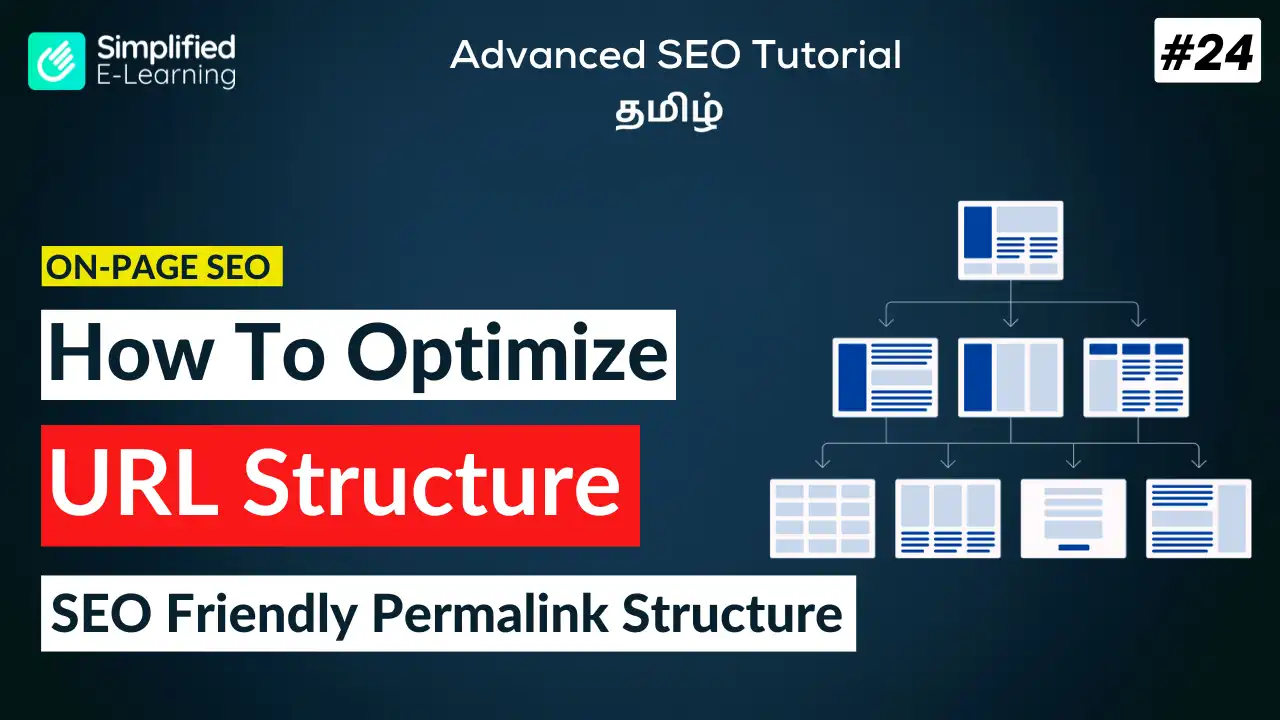 Simplified E-Learning

Advanced SEO Tutorial
தமிழ்

#24

ON-PAGE SEO

How To Optimize

URL Structure

SEO Friendly Permalink Structure